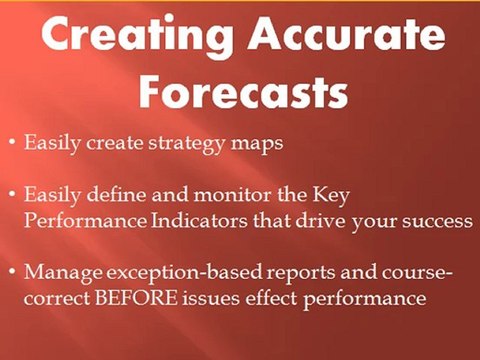 Creating Accurate Forecasts

• Easily create strategy maps

• Easily define and monitor the Key Performance Indicators that drive your success

• Manage exception-based reports and course-correct BEFORE issues effect performance